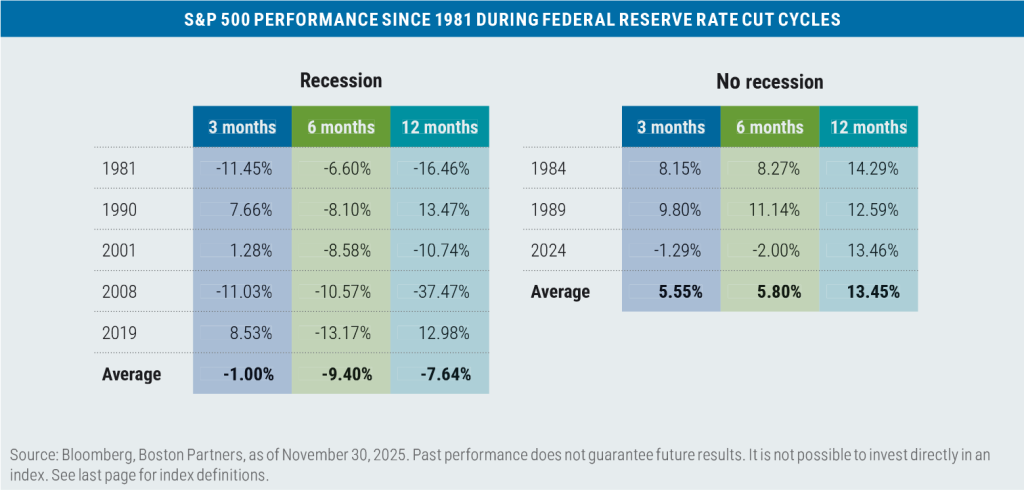 S&P 500 PERFORMANCE SINCE 1981 DURING FEDERAL RESERVE RATE CUT CYCLES

Recession

| | 3 months | 6 months | 12 months |
|---|---|---|---|
| 1981 | -11.45% | -6.60% | -16.46% |
| 1990 | 7.66% | -8.10% | 13.47% |
| 2001 | 1.28% | -8.58% | -10.74% |
| 2008 | -11.03% | -10.57% | -37.47% |
| 2019 | 8.53% | -13.17% | 12.98% |
| Average | -1.00% | -9.40% | -7.64% |

No recession

| | 3 months | 6 months | 12 months |
|---|---|---|---|
| 1984 | 8.15% | 8.27% | 14.29% |
| 1989 | 9.80% | 11.14% | 12.59% |
| 2024 | -1.29% | -2.00% | 13.46% |
| Average | 5.55% | 5.80% | 13.45% |

Source: Bloomberg, Boston Partners, as of November 30, 2025. Past performance does not guarantee future results. It is not possible to invest directly in an index. See last page for index definitions.